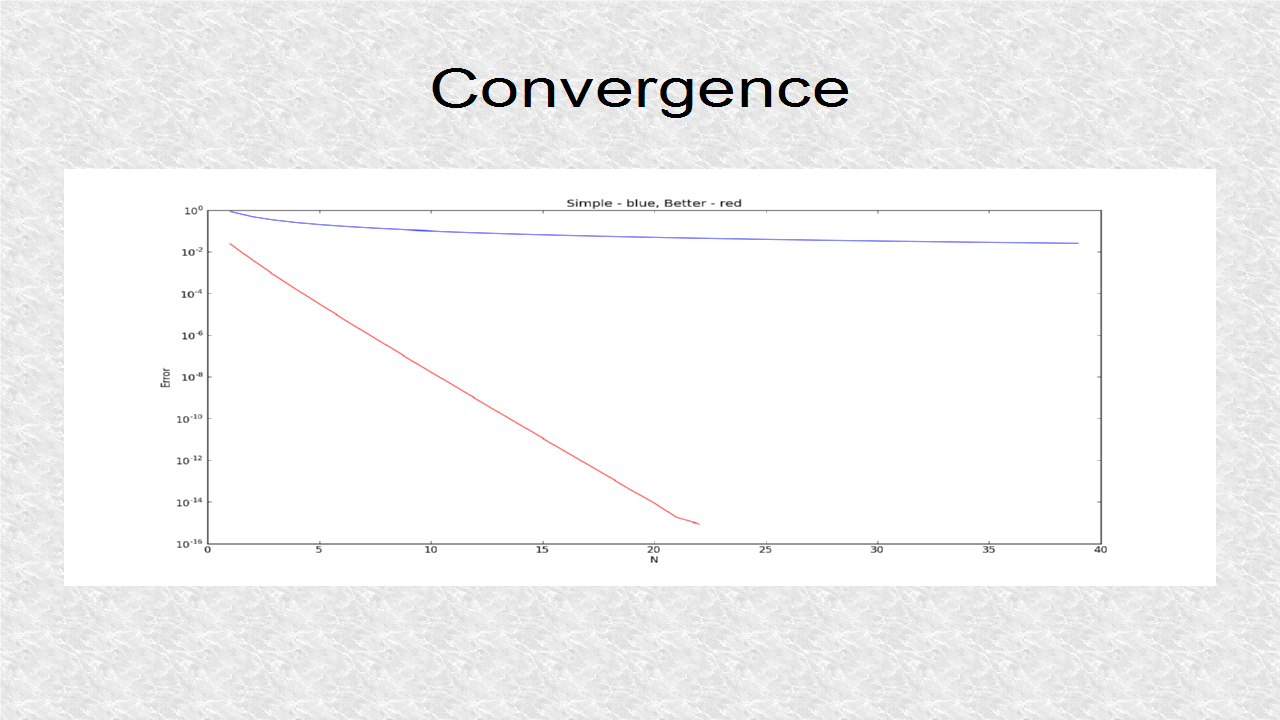 Convergence

Simple - blue, Better - red

$10^{0}$
$10^{-2}$
$10^{-4}$
$10^{-6}$
$10^{-8}$
$10^{-10}$
$10^{-12}$
$10^{-14}$
$10^{-16}$

Error

0 5 10 15 20 25 30 35 40

N